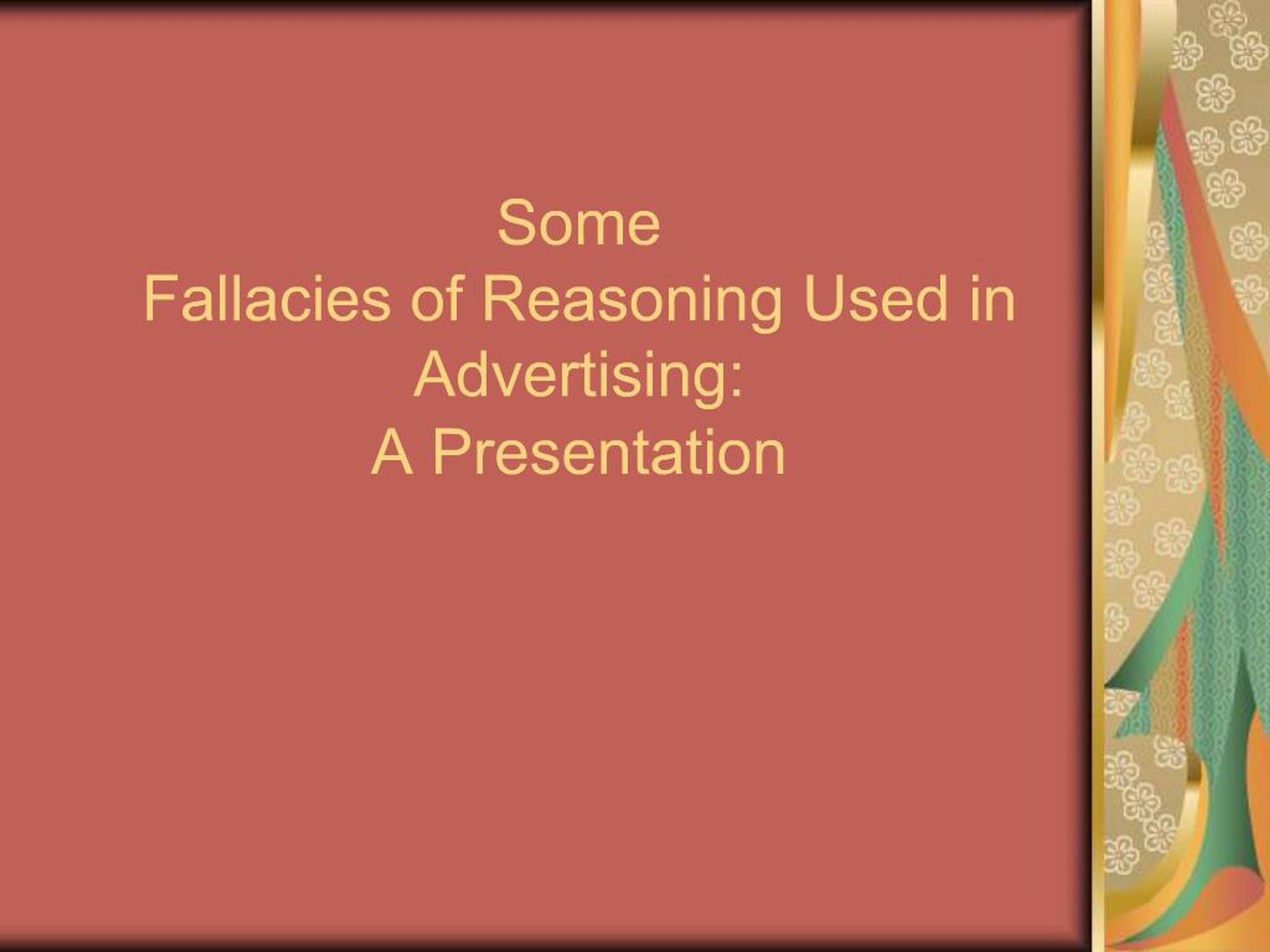 Some
Fallacies of Reasoning Used in Advertising:
A Presentation